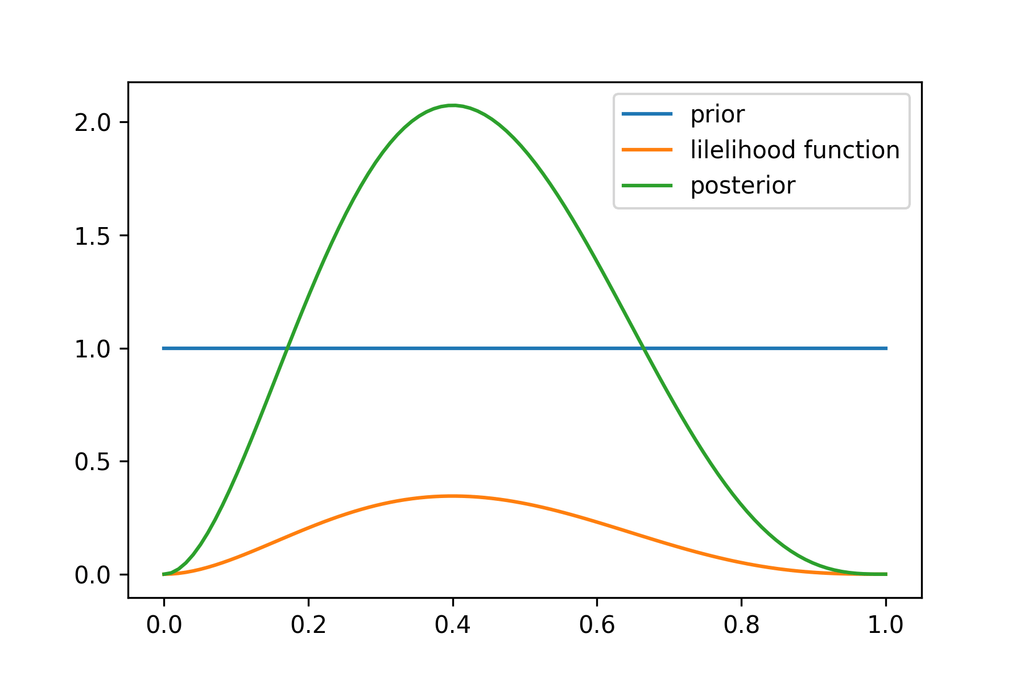 prior
lilelihood function
posterior

2.0
1.5
1.0
0.5
0.0

0.0
0.2
0.4
0.6
0.8
1.0